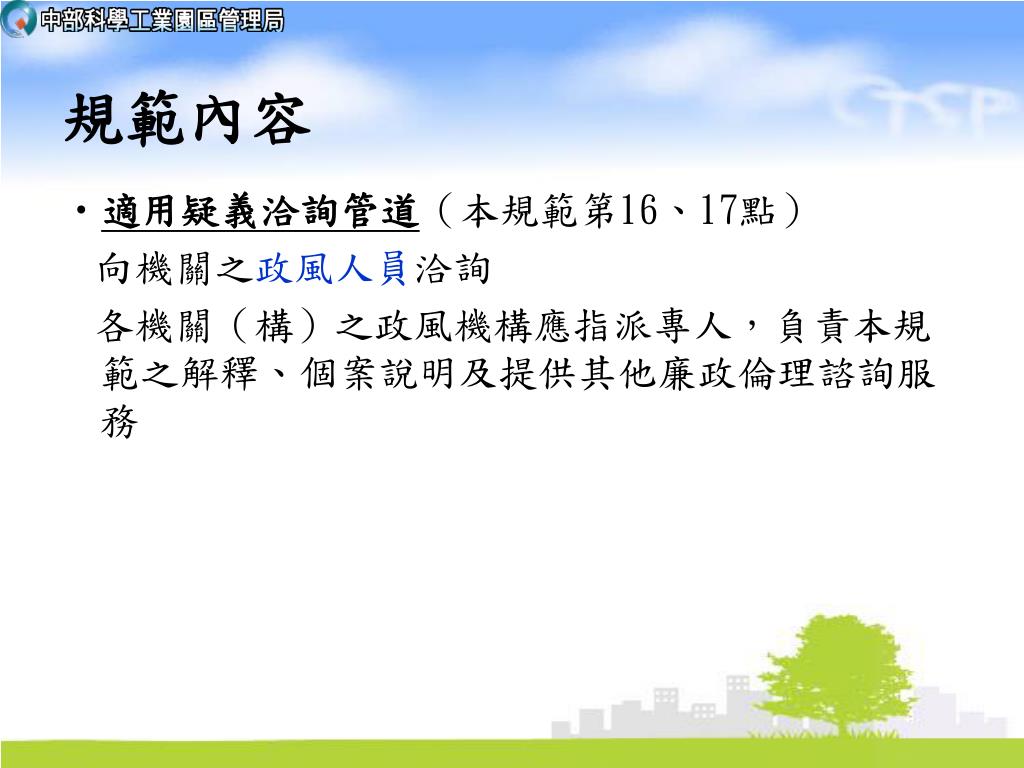 中部科學工業園區管理局

CTSP

規範內容

• 適用疑義洽詢管道（本規範第16、17點）

向機關之政風人員洽詢

各機關（構）之政風機構應指派專人，負責本規範之解釋、個案說明及提供其他廉政倫理諮詢服務